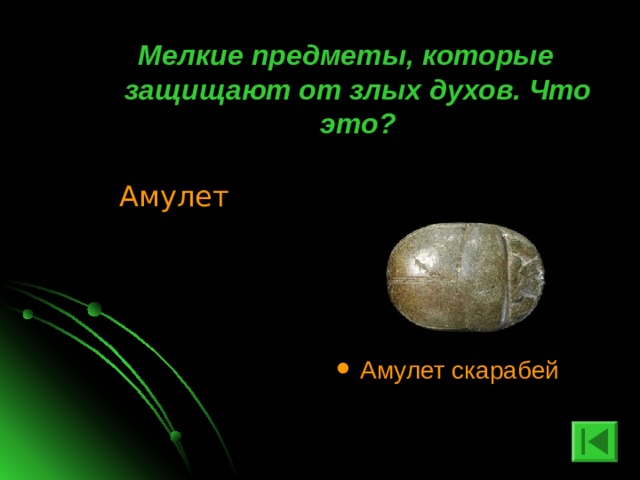 Мелкие предметы, которые защищают от злых духов. Что это?

Амулет

• Амулет скарабей